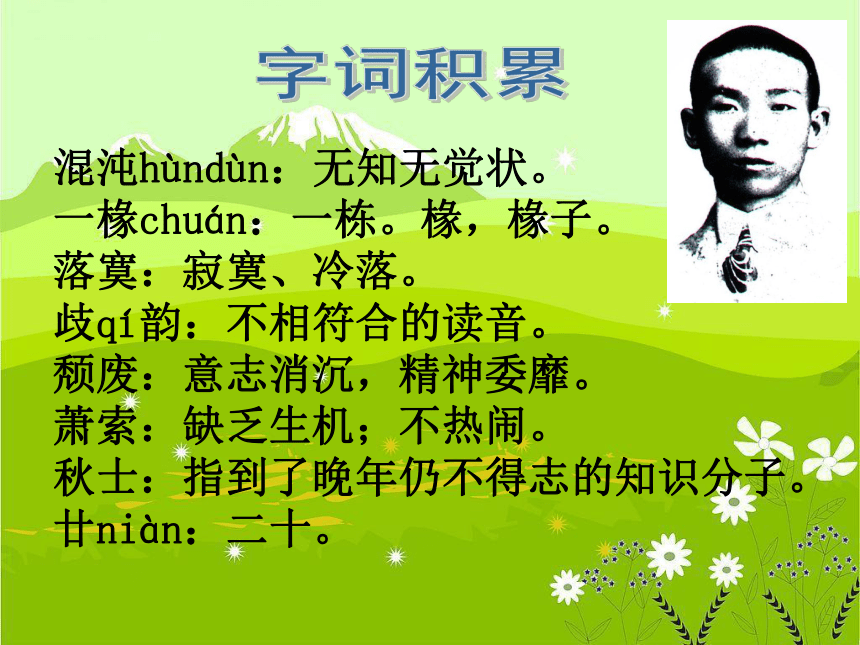 字词积累

混沌hùndùn：无知无觉状。
一椽chuán：一栋。椽，椽子。
落寞：寂寞、冷落。
歧qí韵：不相符合的读音。
颓废：意志消沉，精神委靡。
萧索：缺乏生机；不热闹。
秋士：指到了晚年仍不得志的知识分子。
廿niàn：二十。